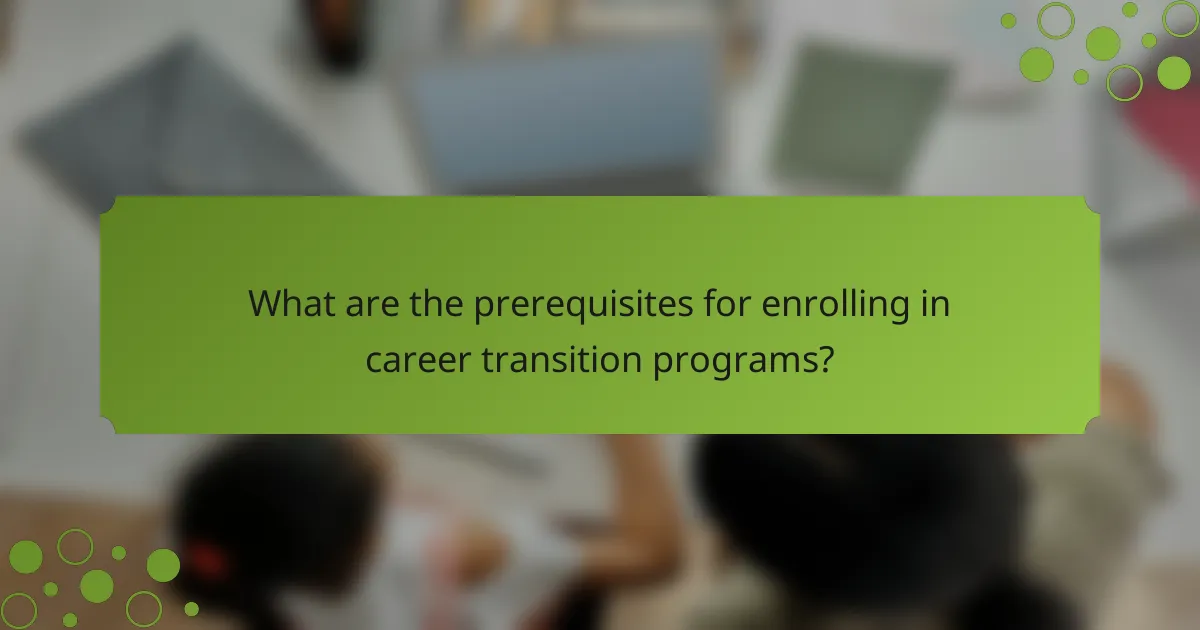 What are the prerequisites for enrolling in career transition programs?